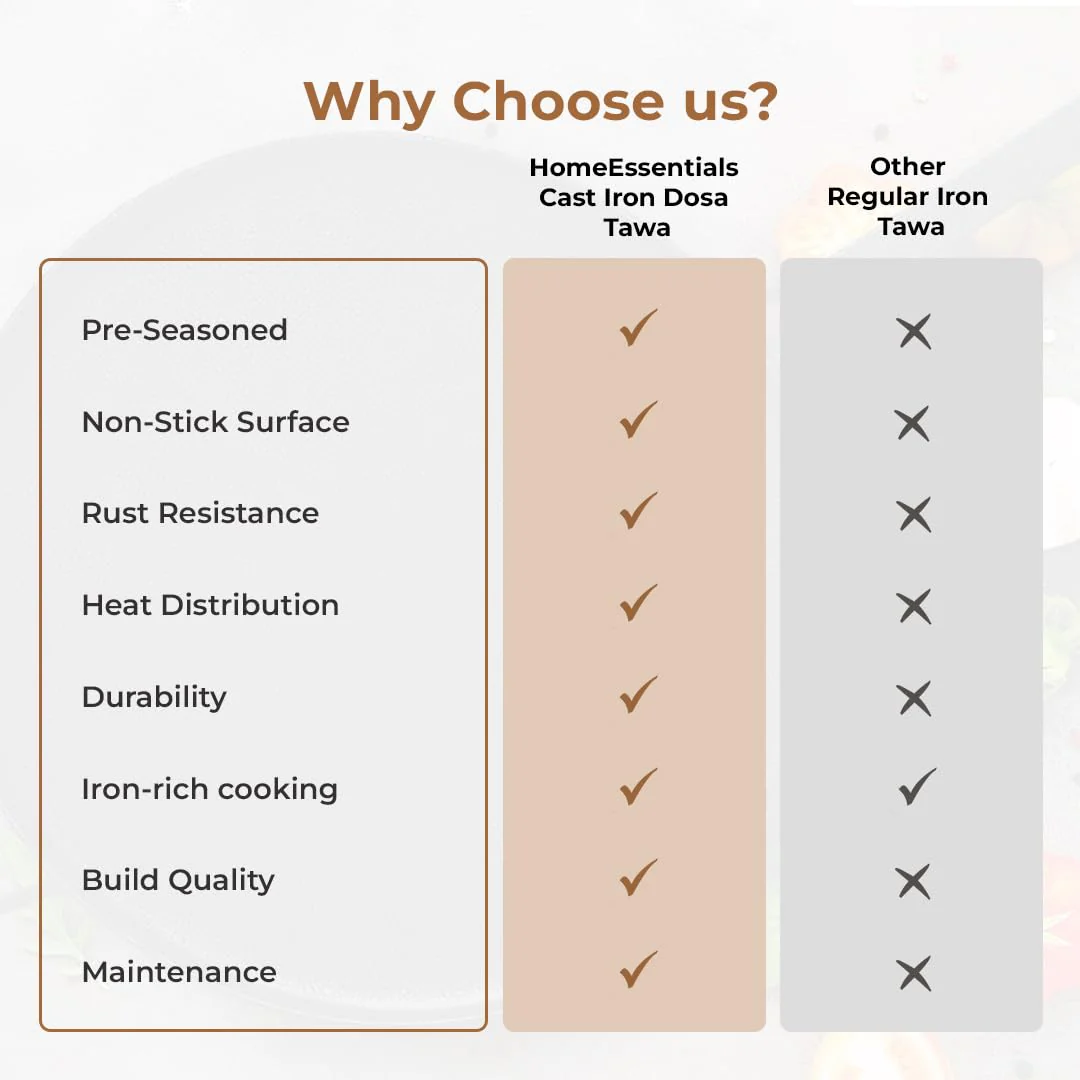 Why Choose us?

| | HomeEssentials Cast Iron Dosa Tawa | Other Regular Iron Tawa |
|---|---|---|
| Pre-Seasoned | ✓ | ✗ |
| Non-Stick Surface | ✓ | ✗ |
| Rust Resistance | ✓ | ✗ |
| Heat Distribution | ✓ | ✗ |
| Durability | ✓ | ✗ |
| Iron-rich cooking | ✓ | ✓ |
| Build Quality | ✓ | ✗ |
| Maintenance | ✓ | ✗ |